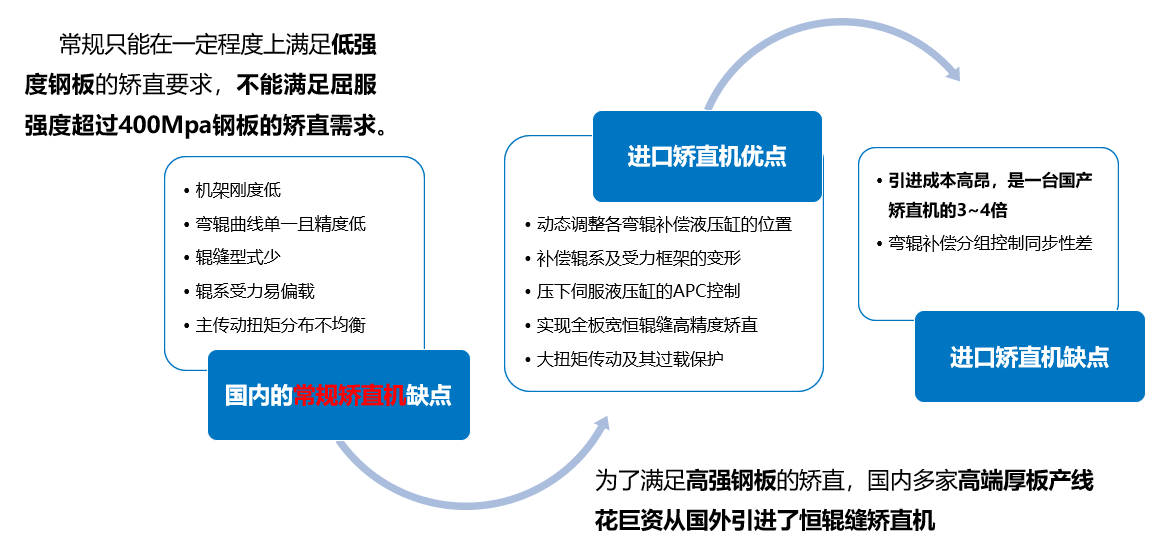 常规只能在一定程度上满足低强度钢板的矫直要求，不能满足屈服强度超过400Mpa钢板的矫直需求。

• 机架刚度低
• 弯辊曲线单一且精度低
• 辊缝型式少
• 辊系受力易偏载
• 主传动扭矩分布不均衡

国内的常规矫直机缺点

进口矫直机优点

• 动态调整各弯辊补偿液压缸的位置
• 补偿辊系及受力框架的变形
• 压下伺服液压缸的APC控制
• 实现全板宽恒辊缝高精度矫直
• 大扭矩传动及其过载保护

• 引进成本高昂，是一台国产矫直机的3~4倍
• 弯辊补偿分组控制同步性差

进口矫直机缺点

为了满足高强钢板的矫直，国内多家高端厚板产线花巨资从国外引进了恒辊缝矫直机